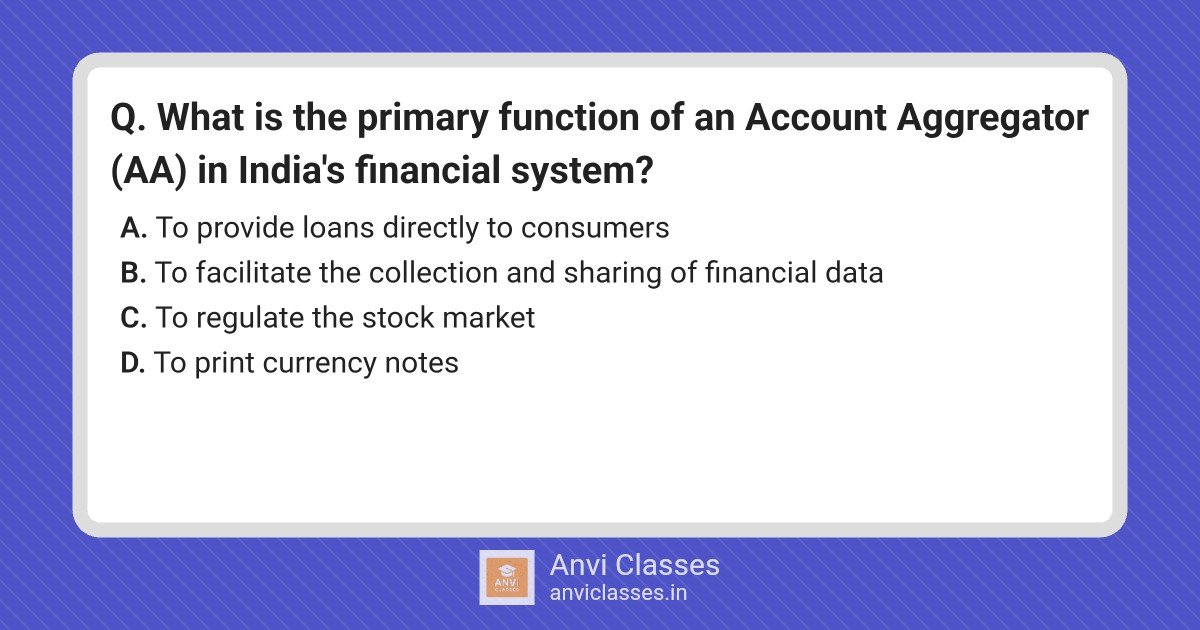 Q. What is the primary function of an Account Aggregator (AA) in India's financial system?

A. To provide loans directly to consumers
B. To facilitate the collection and sharing of financial data
C. To regulate the stock market
D. To print currency notes

ANVI CLASSES

Anvi Classes
anviclasses.in